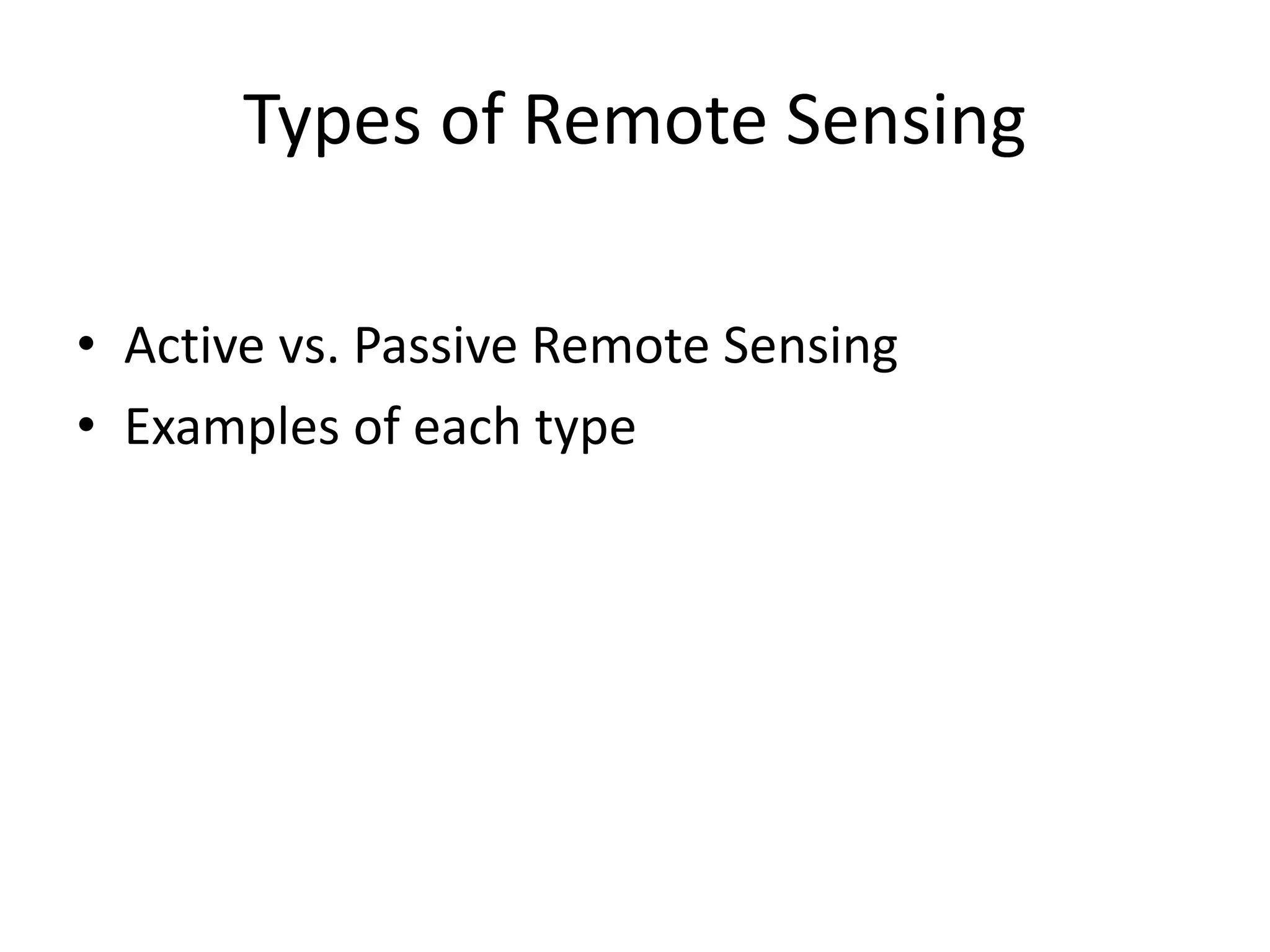 Types of Remote Sensing

• Active vs. Passive Remote Sensing
• Examples of each type